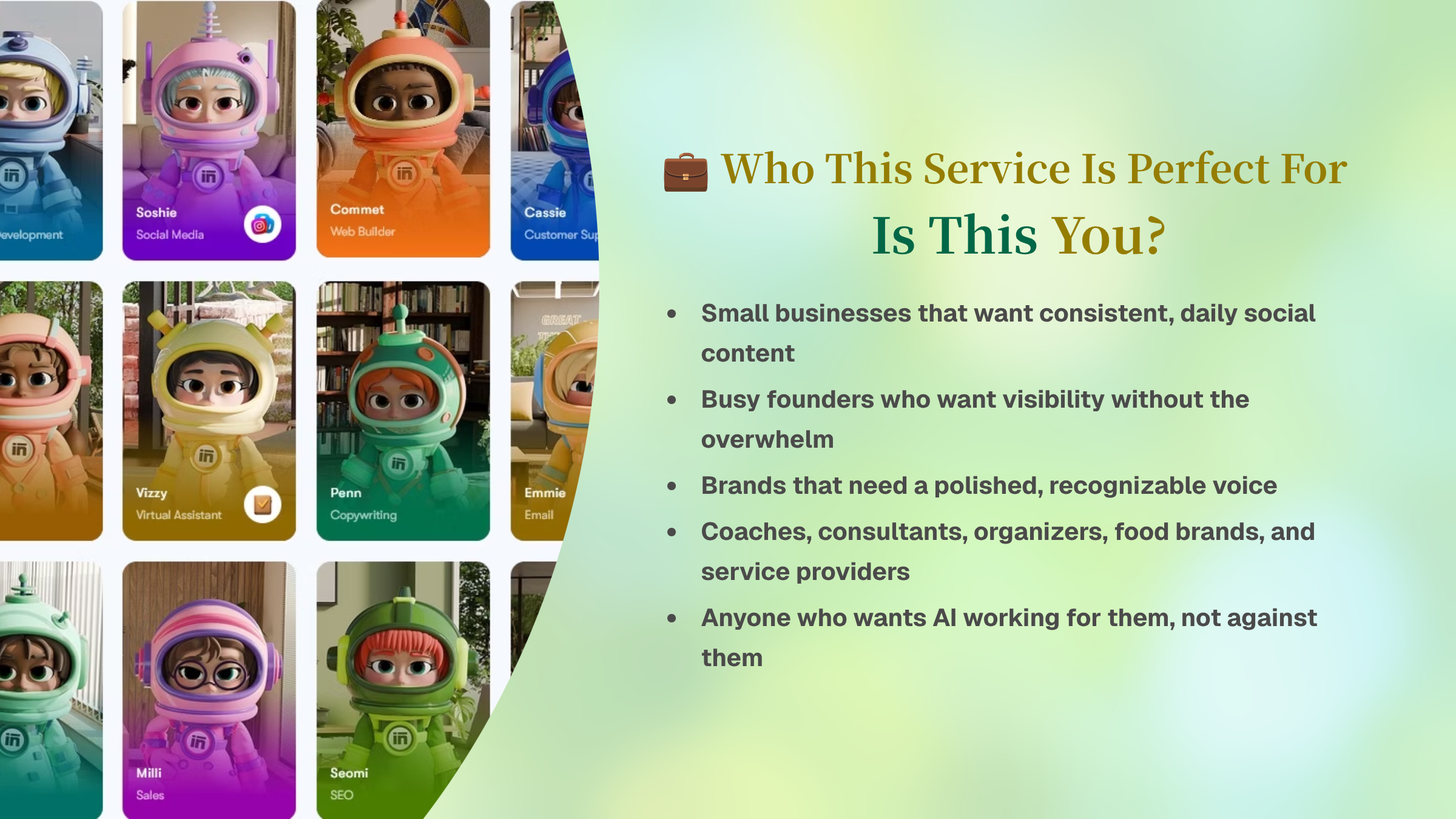 evelopment

Soshie
Social Media

Commet
Web Builder

Cassie
Customer Sup

Vizzy
Virtual Assistant

Penn
Copywriting

GREAT

Emmie
Email

Milli
Sales

Seomi
SEO

💼 Who This Service Is Perfect For

Is This You?

- Small businesses that want consistent, daily social content
- Busy founders who want visibility without the overwhelm
- Brands that need a polished, recognizable voice
- Coaches, consultants, organizers, food brands, and service providers
- Anyone who wants AI working for them, not against them